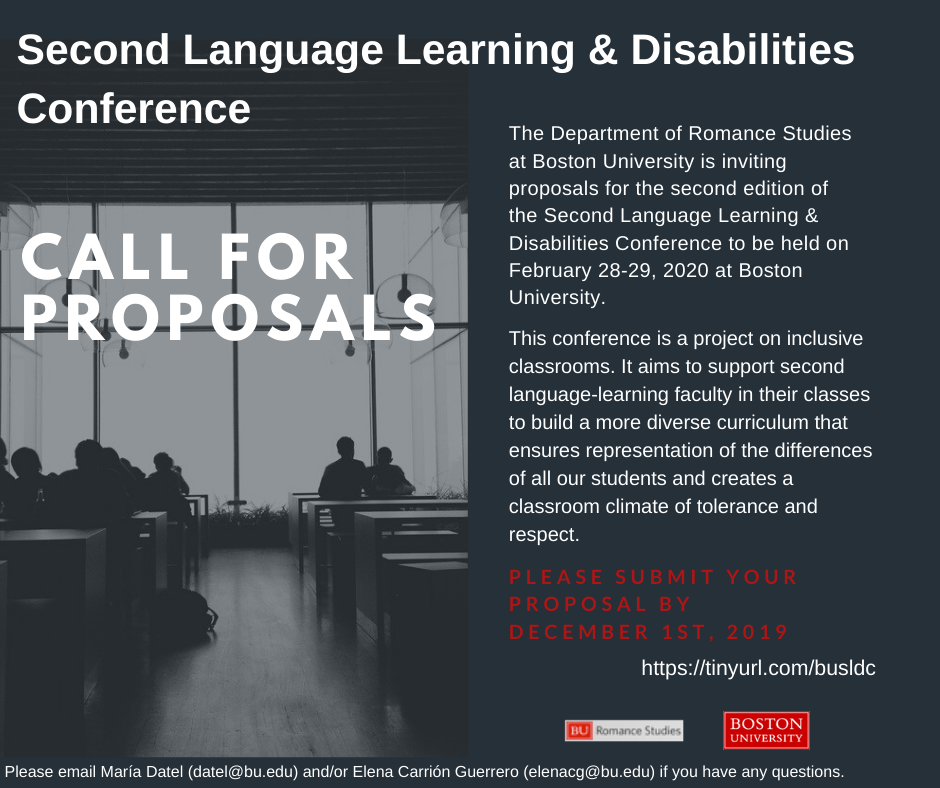 Second Language Learning & Disabilities Conference

CALL FOR PROPOSALS

The Department of Romance Studies at Boston University is inviting proposals for the second edition of the Second Language Learning & Disabilities Conference to be held on February 28-29, 2020 at Boston University.

This conference is a project on inclusive classrooms. It aims to support second language-learning faculty in their classes to build a more diverse curriculum that ensures representation of the differences of all our students and creates a classroom climate of tolerance and respect.

PLEASE SUBMIT YOUR PROPOSAL BY DECEMBER 1ST, 2019

https://tinyurl.com/busldc

BU Romance Studies

BOSTON UNIVERSITY

Please email María Datel (datel@bu.edu) and/or Elena Carrión Guerrero (elenacg@bu.edu) if you have any questions.